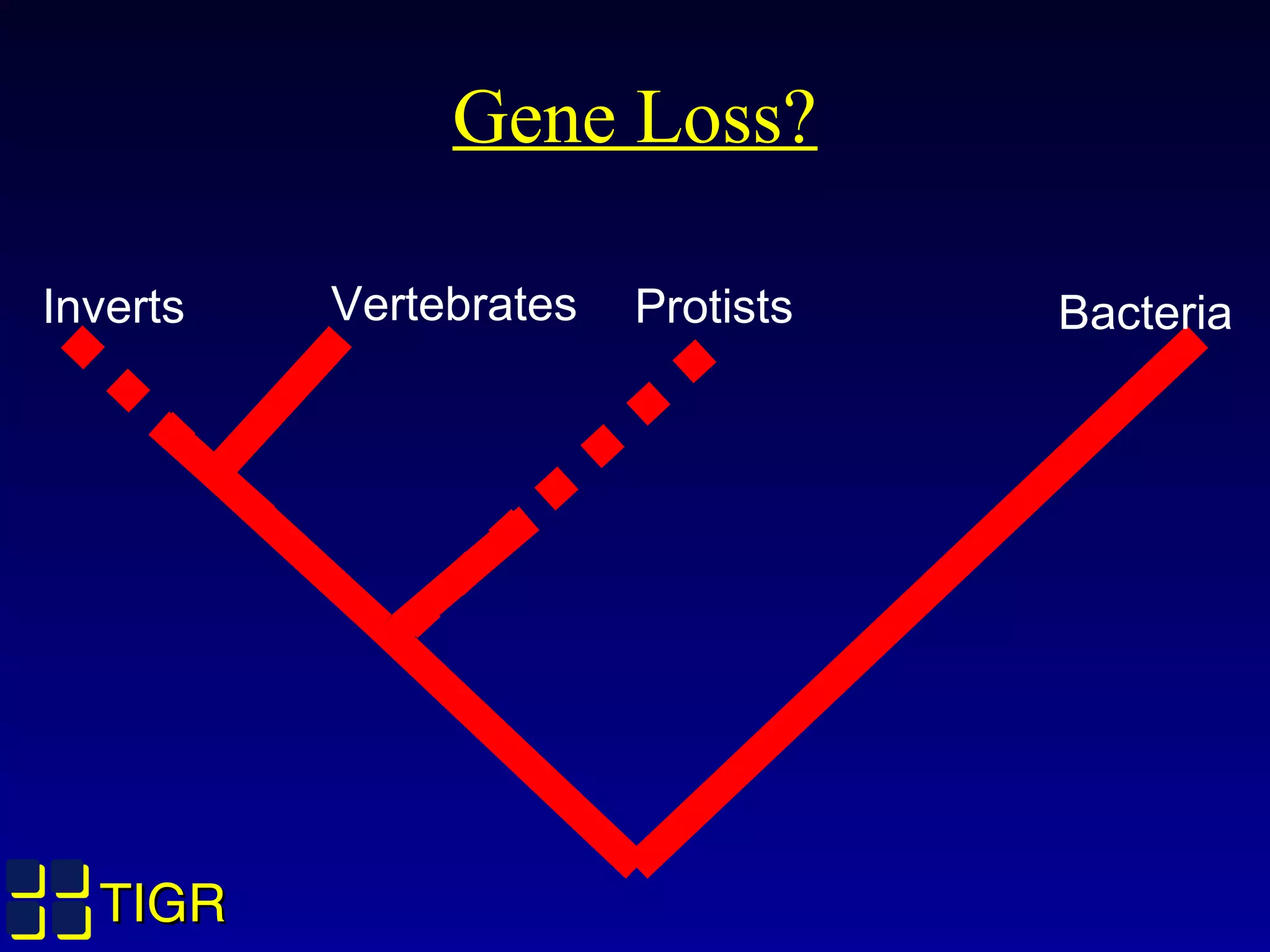 Gene Loss?

Inverts

Vertebrates

Protists

Bacteria

TIGR